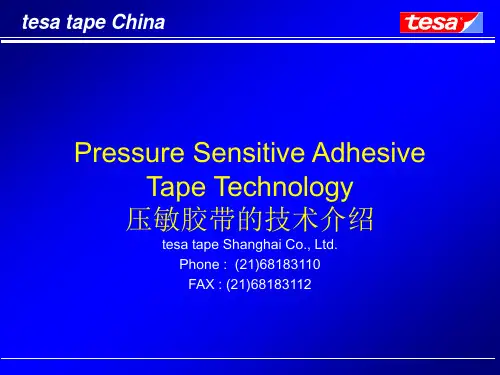 tesa tape China

tesa

Pressure Sensitive Adhesive Tape Technology
压敏胶带的技术介绍

tesa tape Shanghai Co., Ltd.
Phone : (21)68183110
FAX : (21)68183112